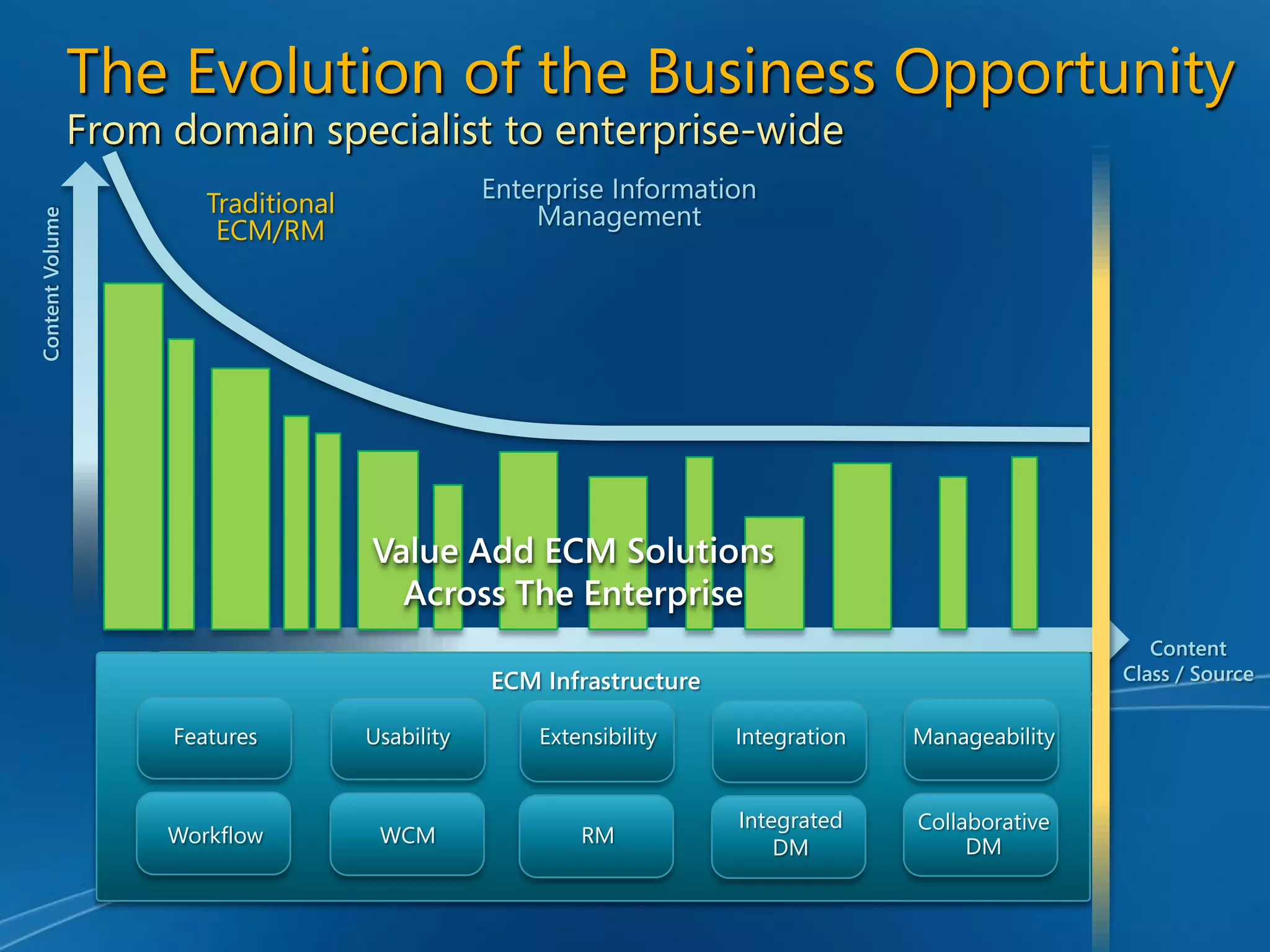 The Evolution of the Business Opportunity
From domain specialist to enterprise-wide

Content Volume

Traditional ECM/RM

Enterprise Information Management

Value Add ECM Solutions Across The Enterprise

Content Class / Source

ECM Infrastructure

Features

Usability

Extensibility

Integration

Manageability

Workflow

WCM

RM

Integrated DM

Collaborative DM